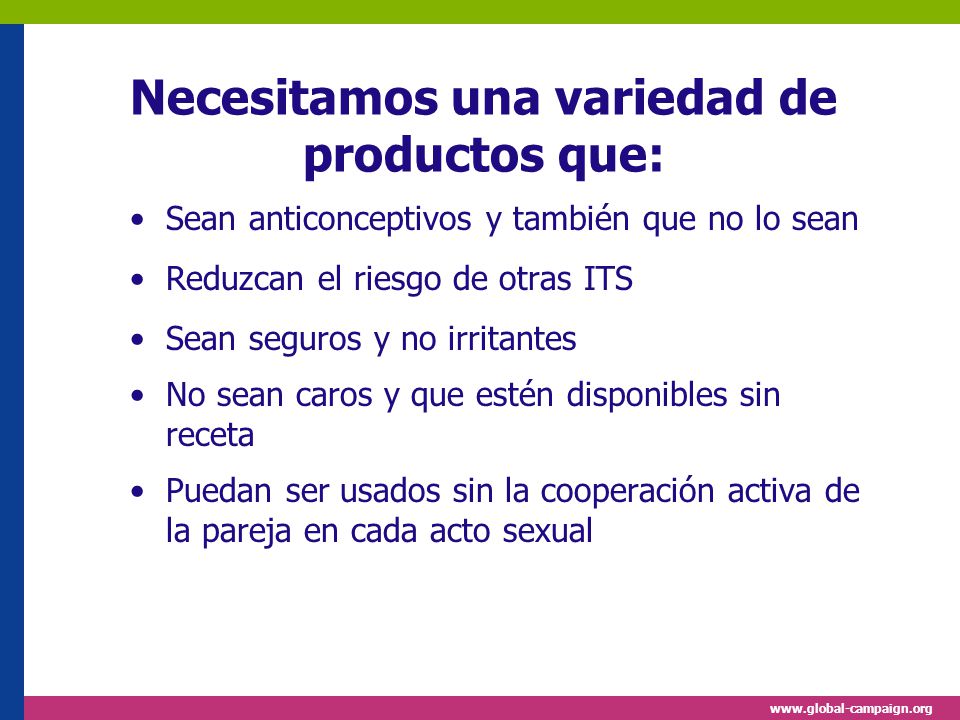 Necesitamos una variedad de productos que:

• Sean anticonceptivos y también que no lo sean
• Reduzcan el riesgo de otras ITS
• Sean seguros y no irritantes
• No sean caros y que estén disponibles sin receta
• Puedan ser usados sin la cooperación activa de la pareja en cada acto sexual

www.global-campaign.org